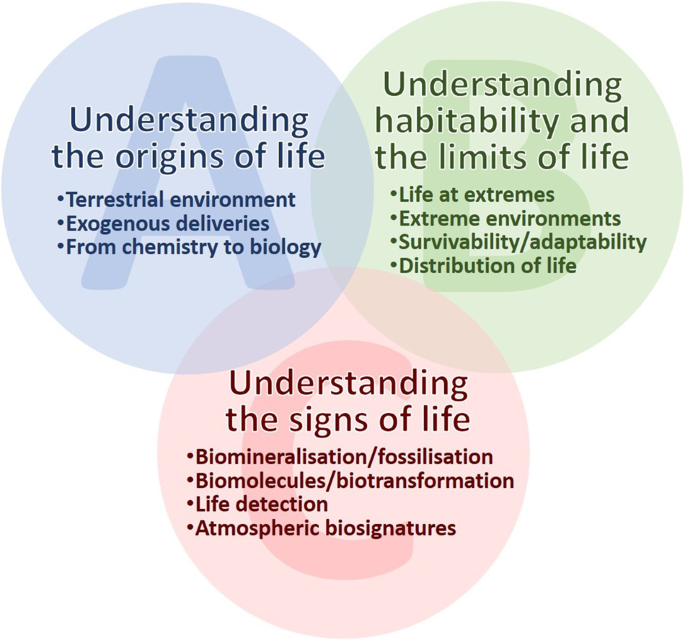 A

Understanding the origins of life

•Terrestrial environment
•Exogenous deliveries
•From chemistry to biology

B

Understanding habitability and the limits of life

•Life at extremes
•Extreme environments
•Survivability/adaptability
•Distribution of life

C

Understanding the signs of life

•Biomineralisation/fossilisation
•Biomolecules/biotransformation
•Life detection
•Atmospheric biosignatures